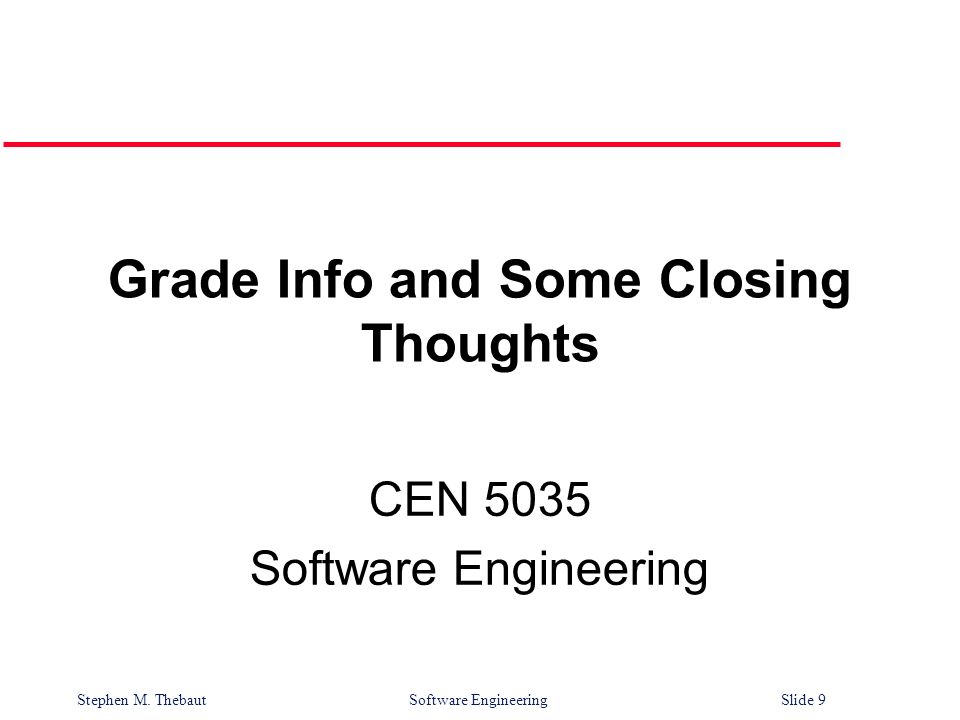 Grade Info and Some Closing Thoughts

CEN 5035
Software Engineering

Stephen M. Thebaut

Software Engineering

Slide 9